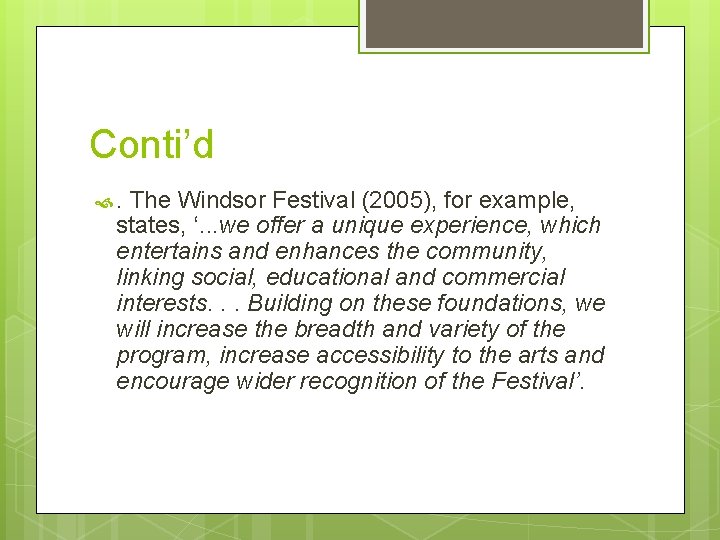 Conti’d

. The Windsor Festival (2005), for example, states, ‘...we offer a unique experience, which entertains and enhances the community, linking social, educational and commercial interests. . . Building on these foundations, we will increase the breadth and variety of the program, increase accessibility to the arts and encourage wider recognition of the Festival’.